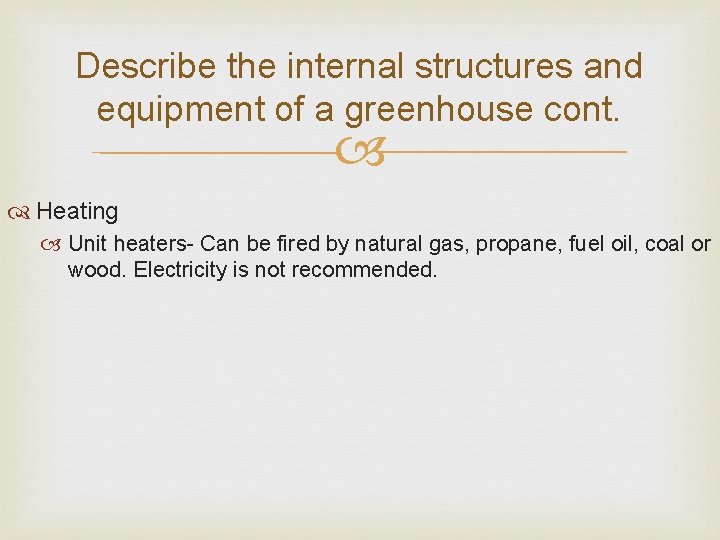 Describe the internal structures and equipment of a greenhouse cont.

Heating

Unit heaters- Can be fired by natural gas, propane, fuel oil, coal or wood. Electricity is not recommended.